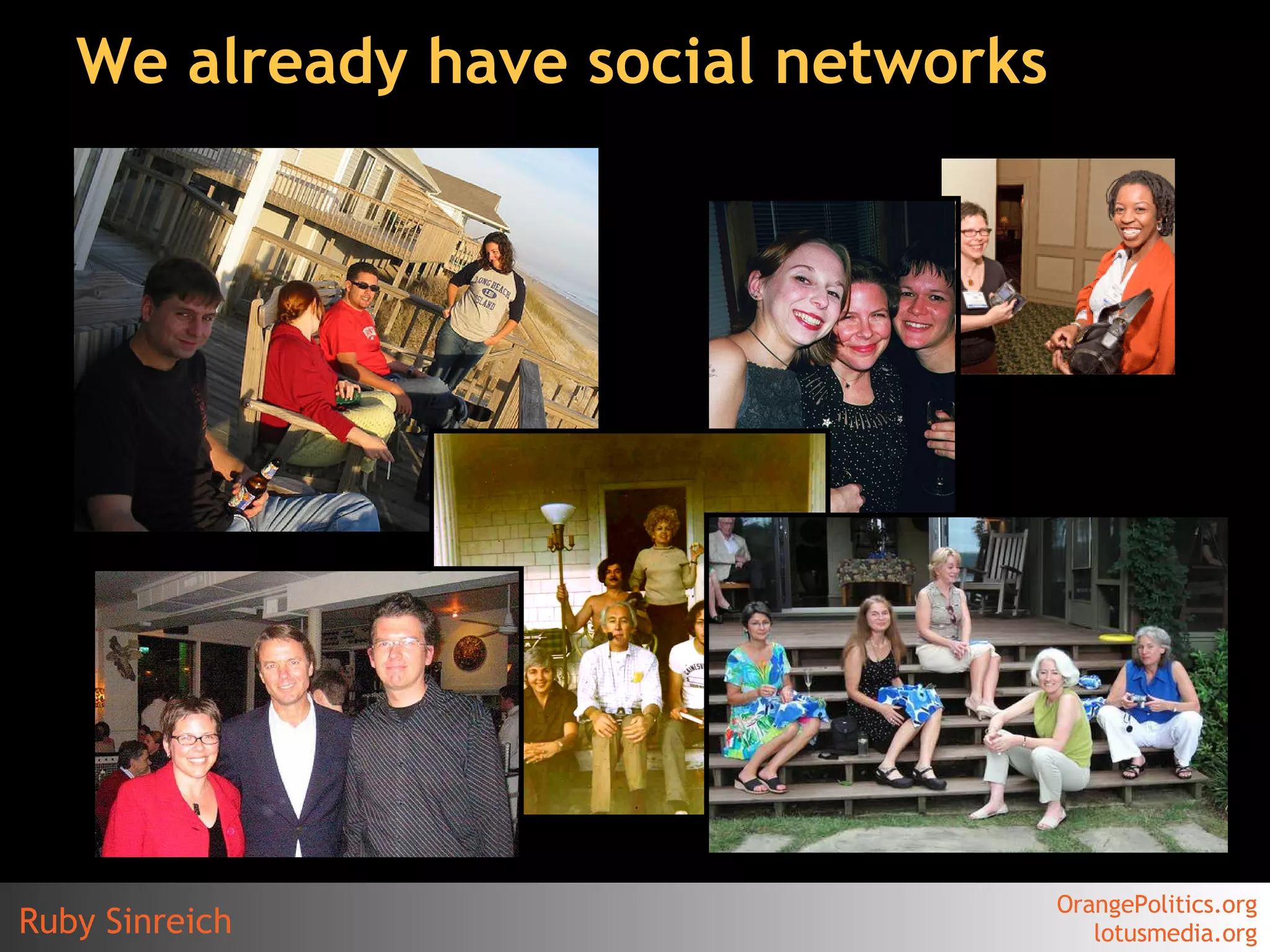 We already have social networks

LONG BEACH ISLAND

Ruby Sinreich

OrangePolitics.org
lotusmedia.org